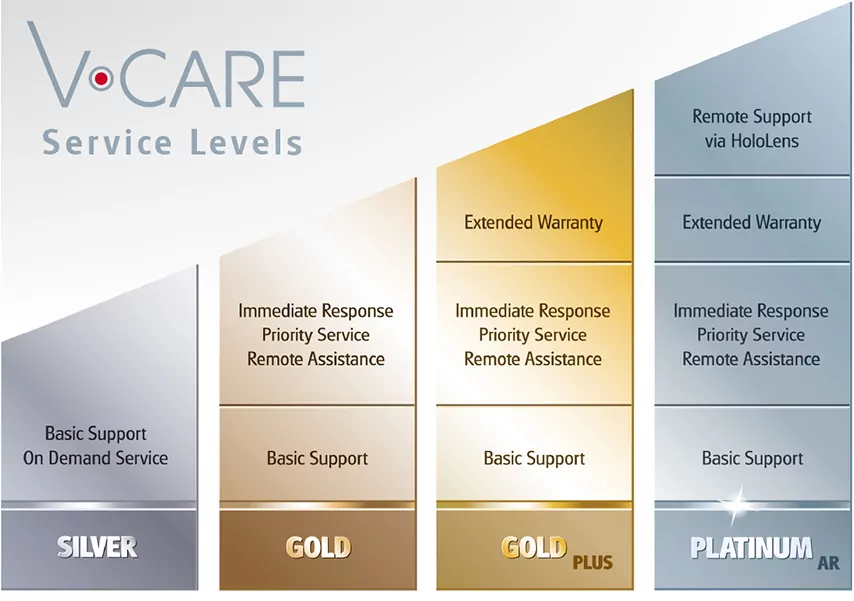 V·CARE
Service Levels

Basic Support
On Demand Service

SILVER

Immediate Response
Priority Service
Remote Assistance

Basic Support

GOLD

Extended Warranty

Immediate Response
Priority Service
Remote Assistance

Basic Support

GOLD PLUS

Remote Support
via HoloLens

Extended Warranty

Immediate Response
Priority Service
Remote Assistance

Basic Support

PLATINUM AR